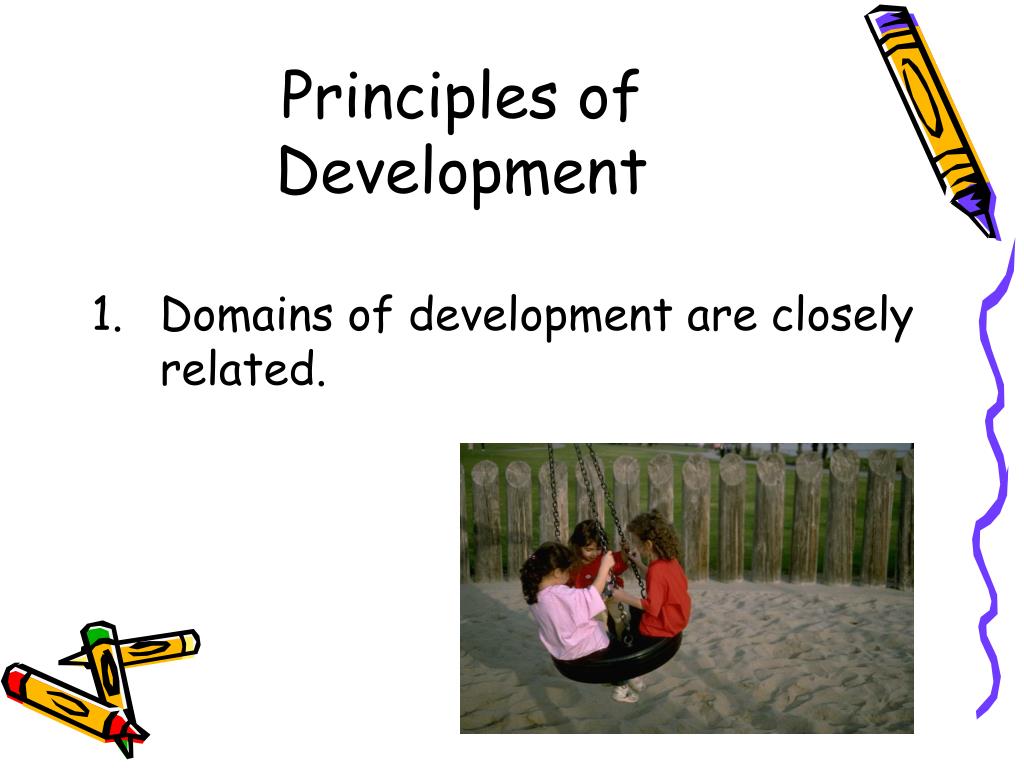 Principles of Development

1. Domains of development are closely related.